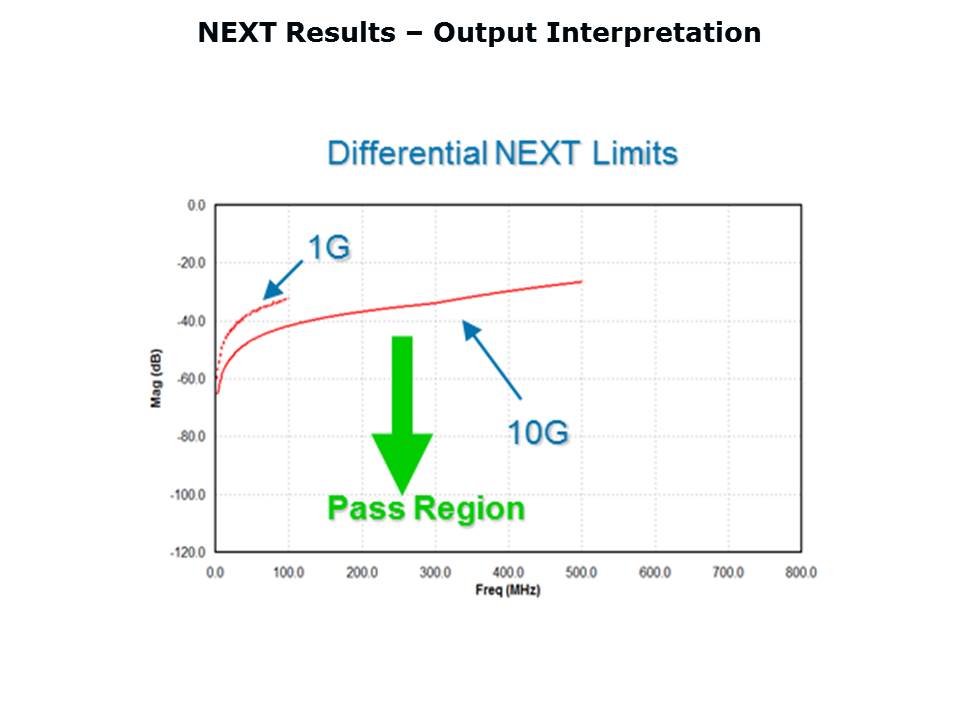 NEXT Results – Output Interpretation

Differential NEXT Limits

0.0
-20.0
-40.0
-60.0
-80.0
-100.0
-120.0

Mag (dB)

1G

10G

Pass Region

0.0 100.0 200.0 300.0 400.0 500.0 600.0 700.0 800.0

Freq (MHz)